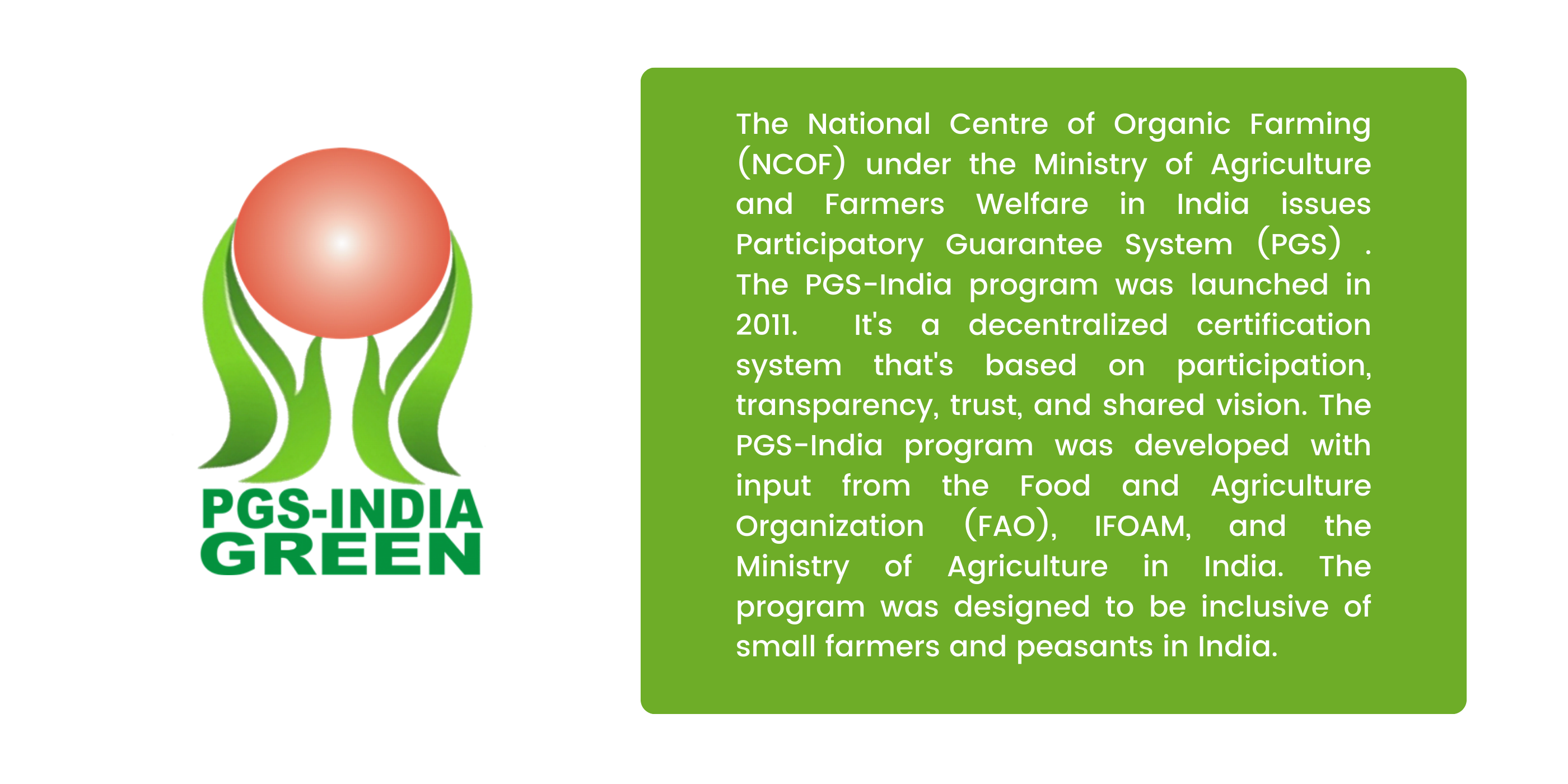 PGS-INDIA
GREEN

The National Centre of Organic Farming (NCOF) under the Ministry of Agriculture and Farmers Welfare in India issues Participatory Guarantee System (PGS) . The PGS-India program was launched in 2011. It's a decentralized certification system that's based on participation, transparency, trust, and shared vision. The PGS-India program was developed with input from the Food and Agriculture Organization (FAO), IFOAM, and the Ministry of Agriculture in India. The program was designed to be inclusive of small farmers and peasants in India.